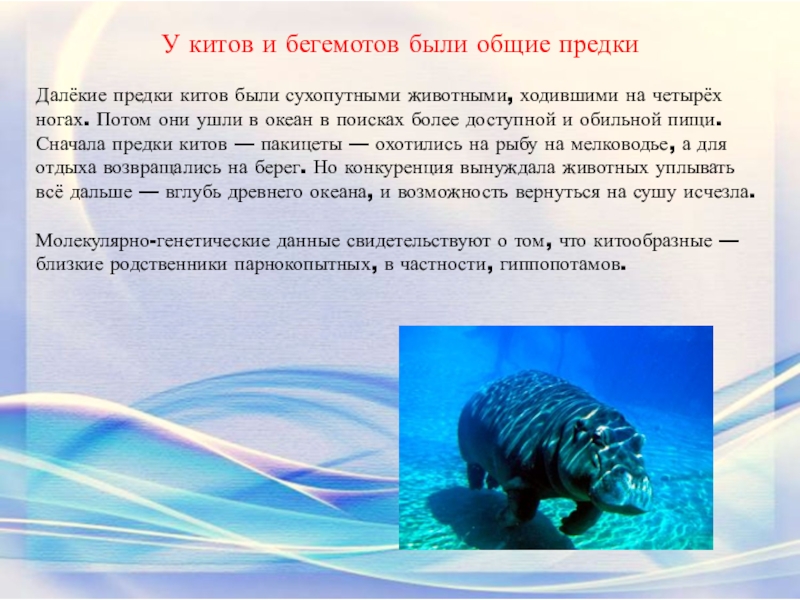 У китов и бегемотов были общие предки

Далёкие предки китов были сухопутными животными, ходившими на четырёх ногах. Потом они ушли в океан в поисках более доступной и обильной пищи. Сначала предки китов — пакицеты — охотились на рыбу на мелководье, а для отдыха возвращались на берег. Но конкуренция вынуждала животных уплывать всё дальше — вглубь древнего океана, и возможность вернуться на сушу исчезла.

Молекулярно-генетические данные свидетельствуют о том, что китообразные — близкие родственники парнокопытных, в частности, гиппопотамов.